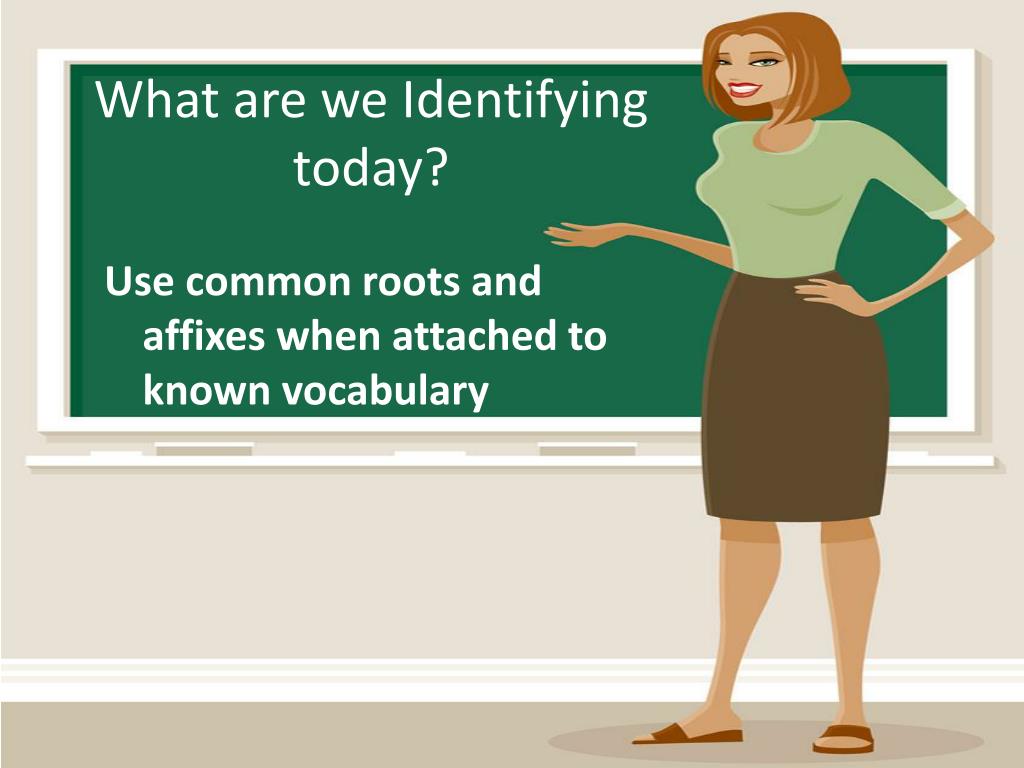 What are we Identifying today?

Use common roots and affixes when attached to known vocabulary